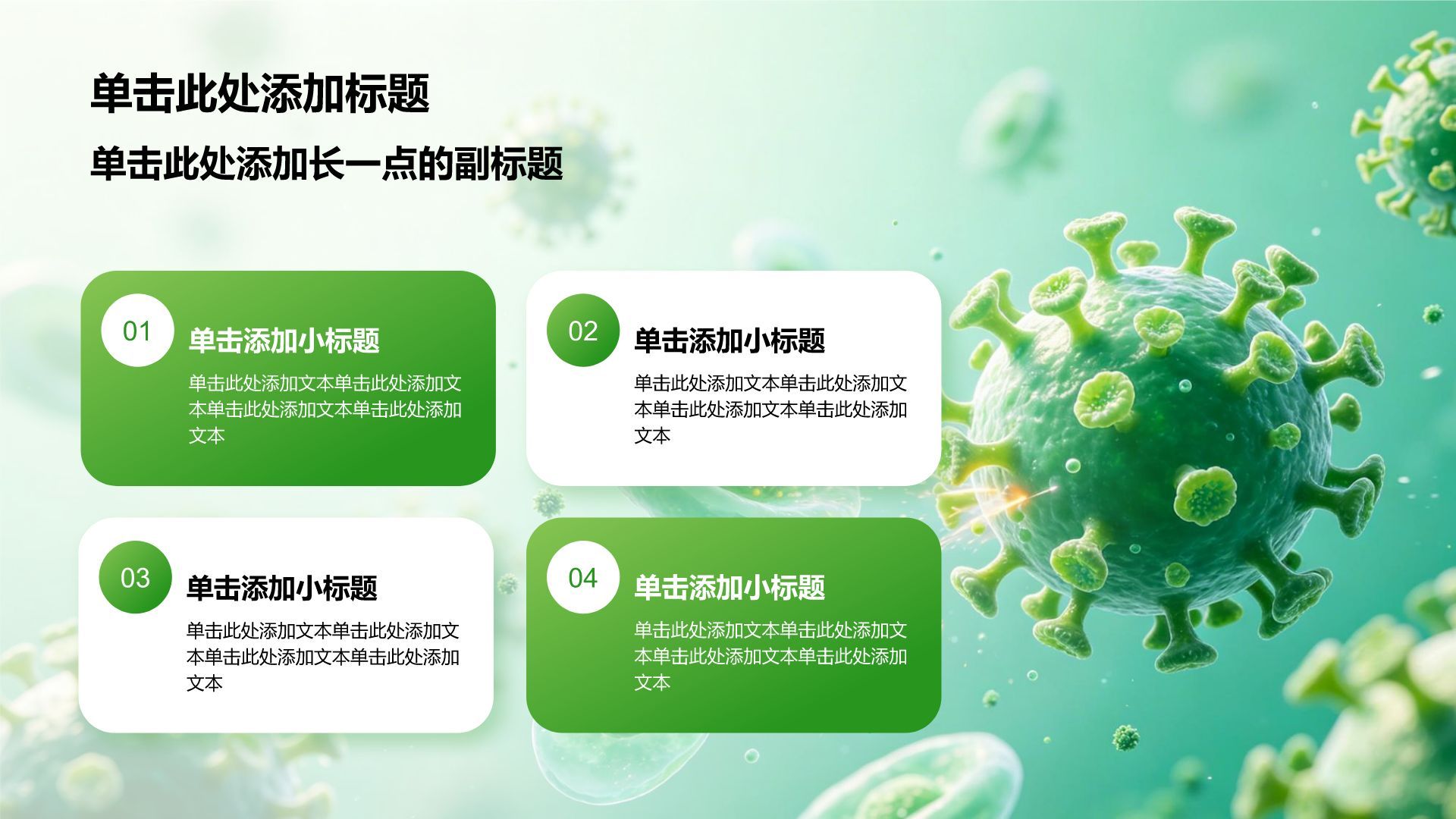 单击此处添加标题

单击此处添加长一点的副标题

01

单击添加小标题

单击此处添加文本单击此处添加文本单击此处添加文本单击此处添加文本

02

单击添加小标题

单击此处添加文本单击此处添加文本单击此处添加文本单击此处添加文本

03

单击添加小标题

单击此处添加文本单击此处添加文本单击此处添加文本单击此处添加文本

04

单击添加小标题

单击此处添加文本单击此处添加文本单击此处添加文本单击此处添加文本